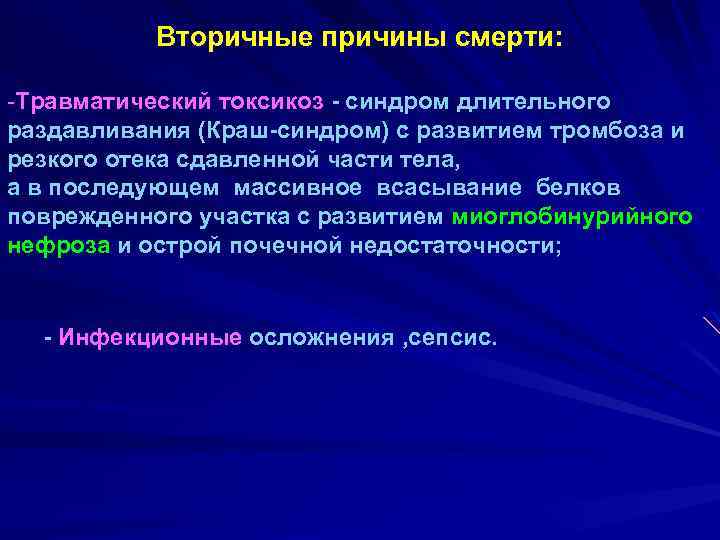 Вторичные причины смерти:

-Травматический токсикоз - синдром длительного раздавливания (Краш-синдром) с развитием тромбоза и резкого отека сдавленной части тела,
а в последующем массивное всасывание белков поврежденного участка с развитием миоглобинурийного нефроза и острой почечной недостаточности;

- Инфекционные осложнения ,сепсис.